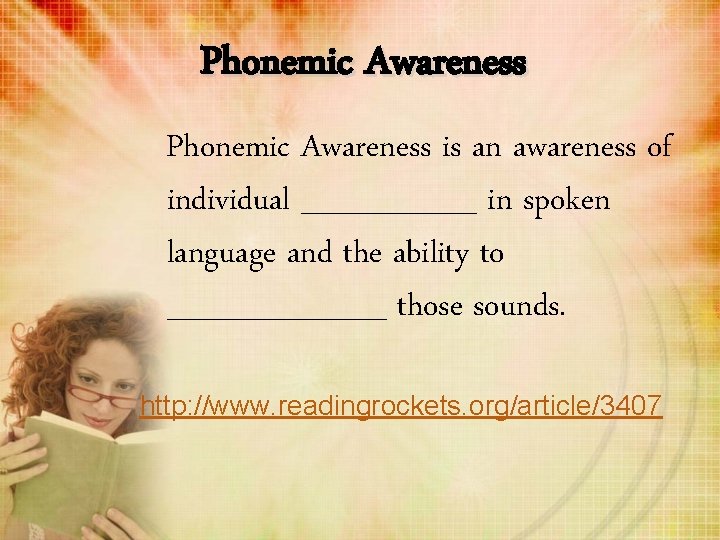 Phonemic Awareness

Phonemic Awareness is an awareness of individual ____________ in spoken language and the ability to _______________ those sounds.

http://www.readingrockets.org/article/3407